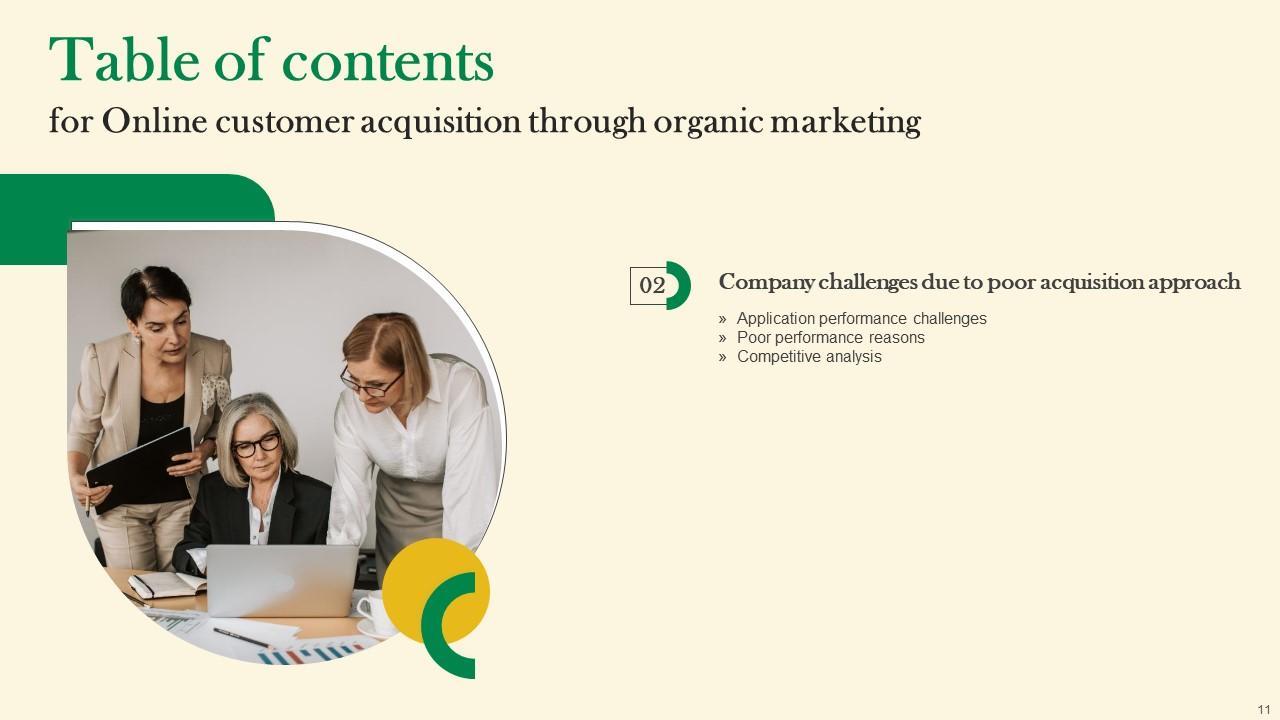 Table of contents
for Online customer acquisition through organic marketing

02

Company challenges due to poor acquisition approach

» Application performance challenges
» Poor performance reasons
» Competitive analysis

11